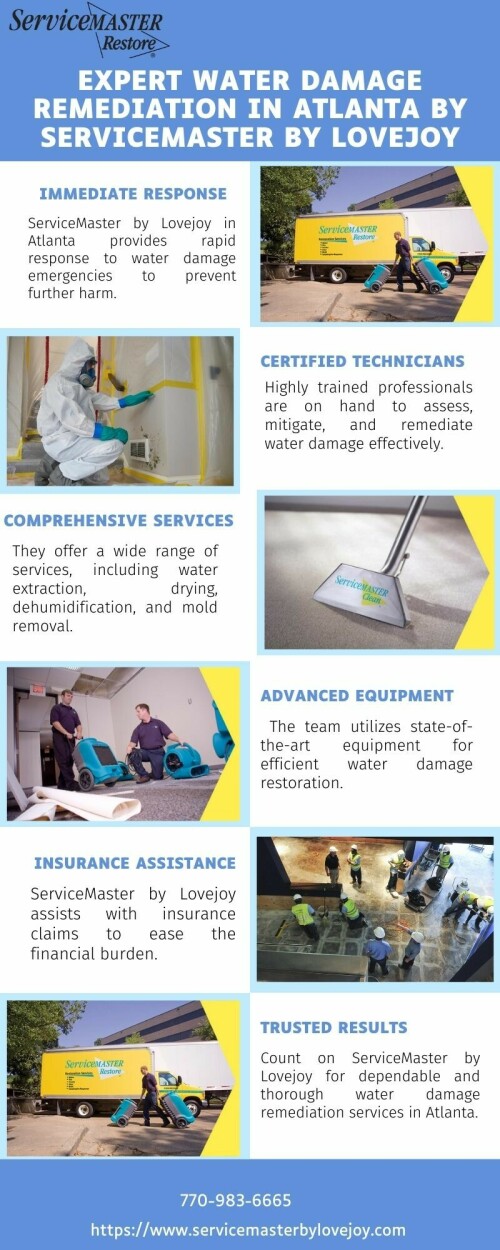 ServiceMASTER Restore

EXPERT WATER DAMAGE REMEDIATION IN ATLANTA BY SERVICEMASTER BY LOVEJOY

IMMEDIATE RESPONSE

ServiceMaster by Lovejoy in Atlanta provides rapid response to water damage emergencies to prevent further harm.

ServiceMASTER Restore

CERTIFIED TECHNICIANS

Highly trained professionals are on hand to assess, mitigate, and remediate water damage effectively.

COMPREHENSIVE SERVICES

They offer a wide range of services, including water extraction, drying, dehumidification, and mold removal.

ServiceMASTER Clean

ADVANCED EQUIPMENT

The team utilizes state-of-the-art equipment for efficient water damage restoration.

INSURANCE ASSISTANCE

ServiceMaster by Lovejoy assists with insurance claims to ease the financial burden.

ServiceMASTER Restore

TRUSTED RESULTS

Count on ServiceMaster by Lovejoy for dependable and thorough water damage remediation services in Atlanta.

770-983-6665

https://www.servicemasterbylovejoy.com